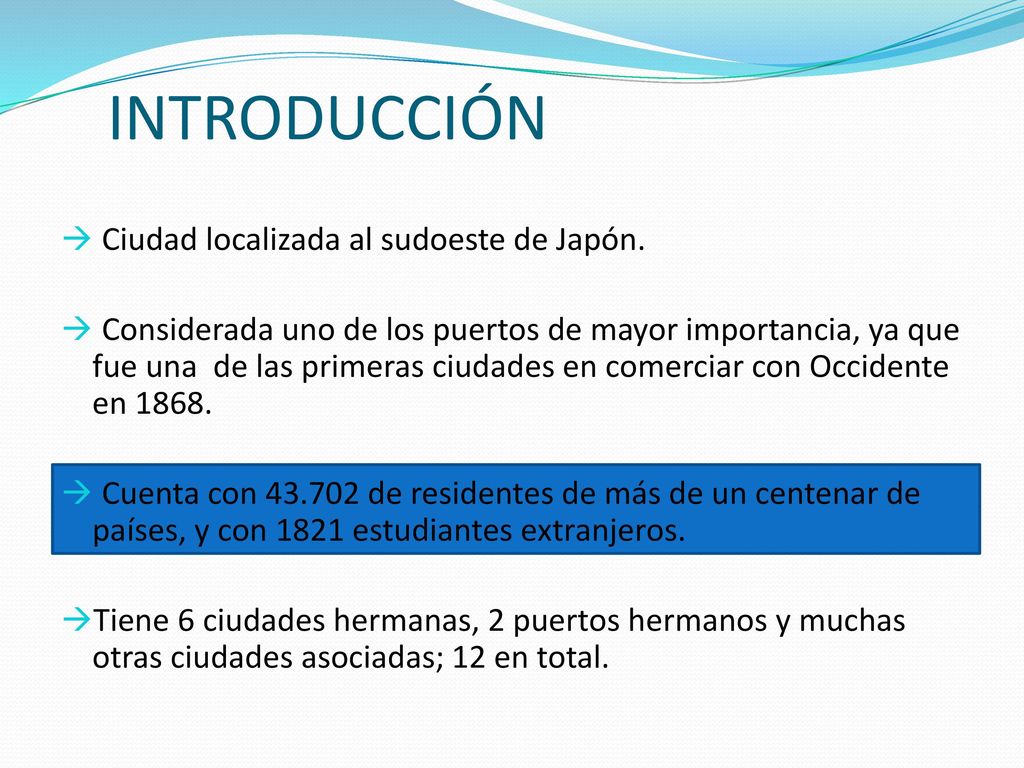 INTRODUCCIÓN

→ Ciudad localizada al sudoeste de Japón.

→ Considerada uno de los puertos de mayor importancia, ya que fue una de las primeras ciudades en comerciar con Occidente en 1868.

→ Cuenta con 43.702 de residentes de más de un centenar de países, y con 1821 estudiantes extranjeros.

→Tiene 6 ciudades hermanas, 2 puertos hermanos y muchas otras ciudades asociadas; 12 en total.